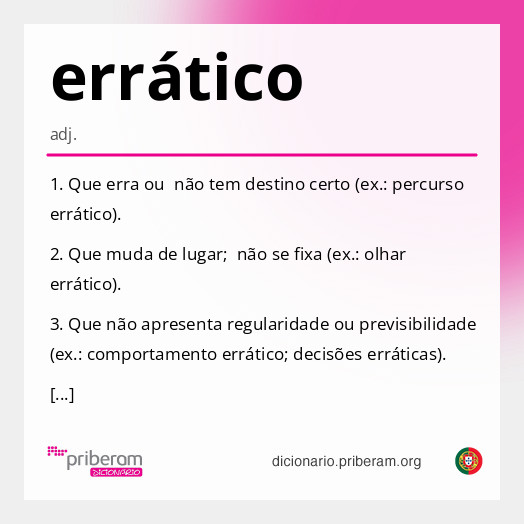 errático

adj.

1. Que erra ou não tem destino certo (ex.: percurso errático).

2. Que muda de lugar; não se fixa (ex.: olhar errático).

3. Que não apresenta regularidade ou previsibilidade (ex.: comportamento errático; decisões erráticas).

[...]

priberam
DICIONÁRIO

dicionario.priberam.org